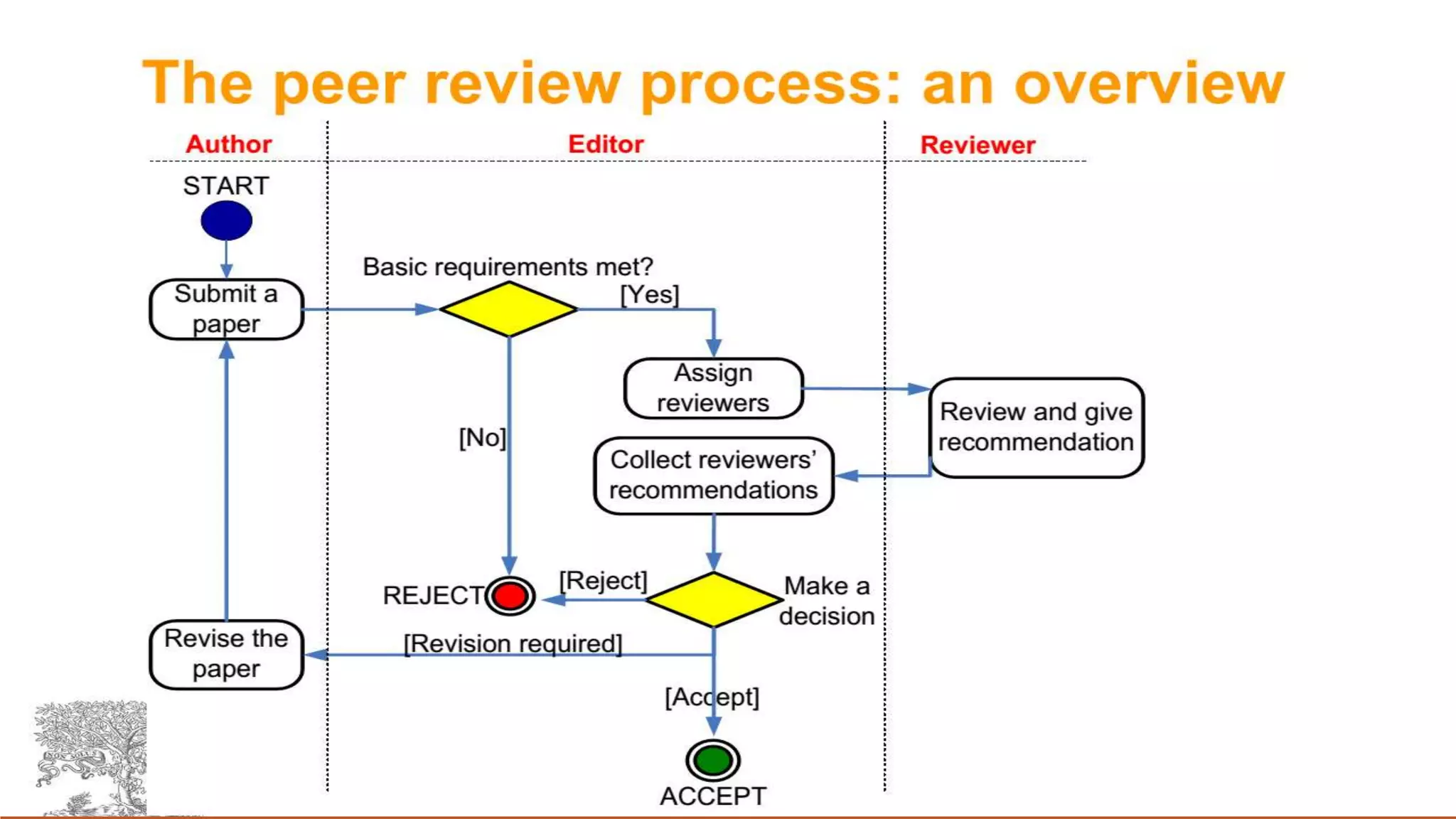 The peer review process: an overview

Author

Editor

Reviewer

START

Submit a paper

Basic requirements met?

[Yes]

Assign reviewers

Review and give recommendation

[No]

Collect reviewers' recommendations

REJECT

[Reject]

Make a decision

Revise the paper

[Revision required]

[Accept]

ACCEPT